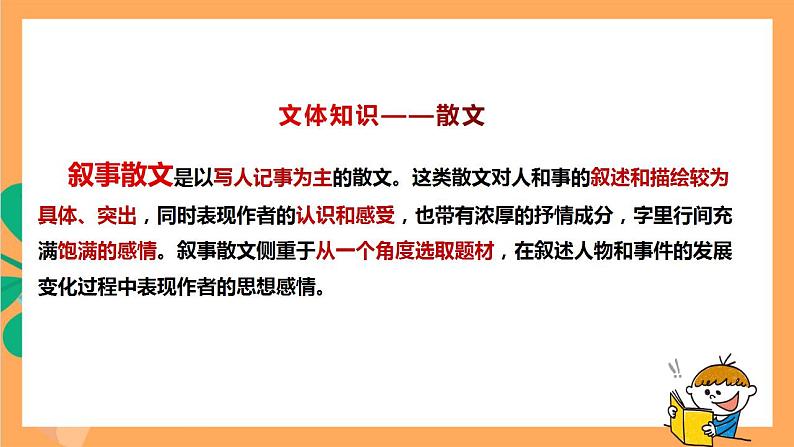 文体知识——散文

叙事散文是以写人记事为主的散文。这类散文对人和事的叙述和描绘较为具体、突出，同时表现作者的认识和感受，也带有浓厚的抒情成分，字里行间充满饱满的感情。叙事散文侧重于从一个角度选取题材，在叙述人物和事件的发展变化过程中表现作者的思想感情。